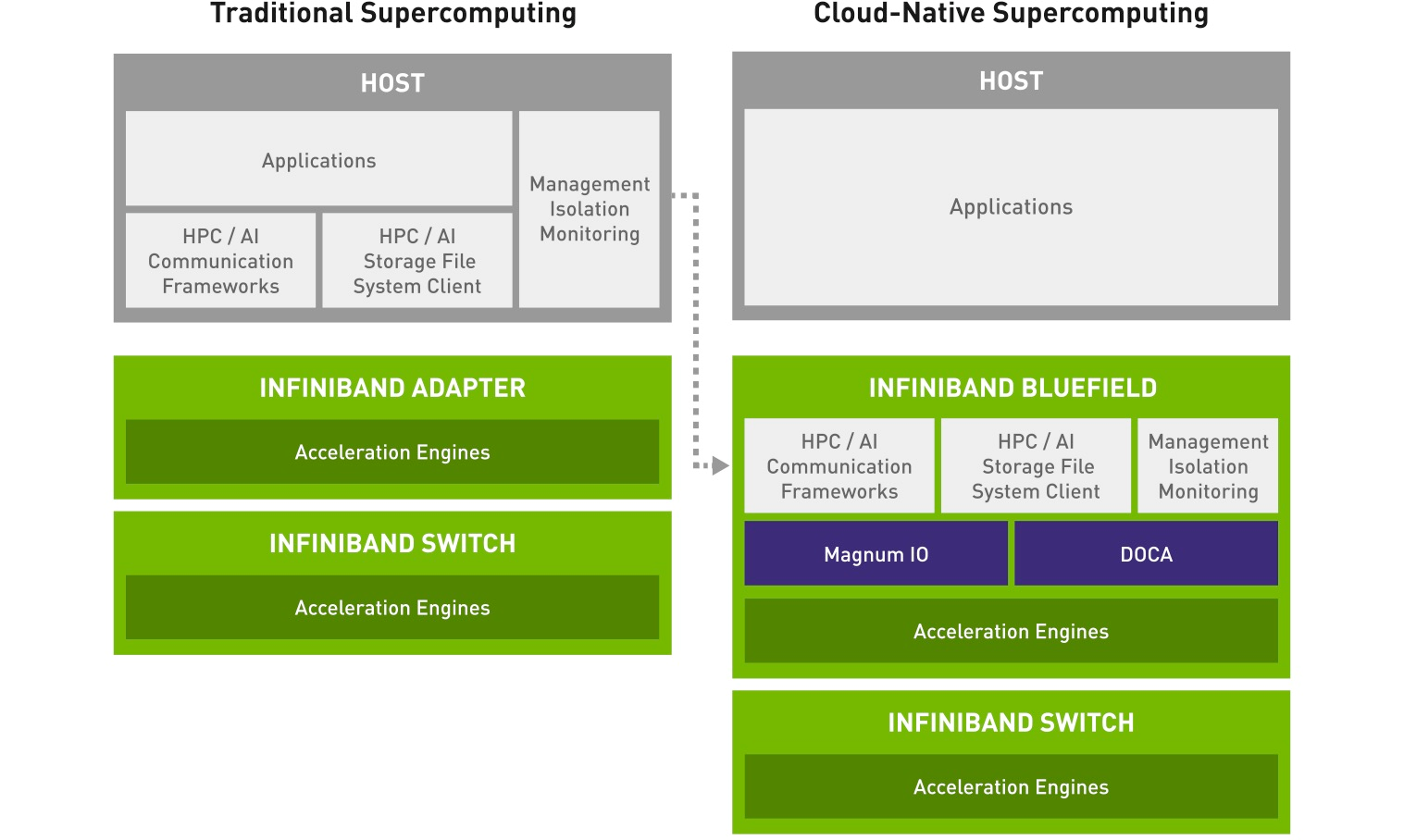 Traditional Supercomputing

HOST

Applications

HPC / AI Communication Frameworks

HPC / AI Storage File System Client

Management Isolation Monitoring

INFINIBAND ADAPTER

Acceleration Engines

INFINIBAND SWITCH

Acceleration Engines

Cloud-Native Supercomputing

HOST

Applications

INFINIBAND BLUEFIELD

HPC / AI Communication Frameworks

HPC / AI Storage File System Client

Management Isolation Monitoring

Magnum IO

DOCA

Acceleration Engines

INFINIBAND SWITCH

Acceleration Engines